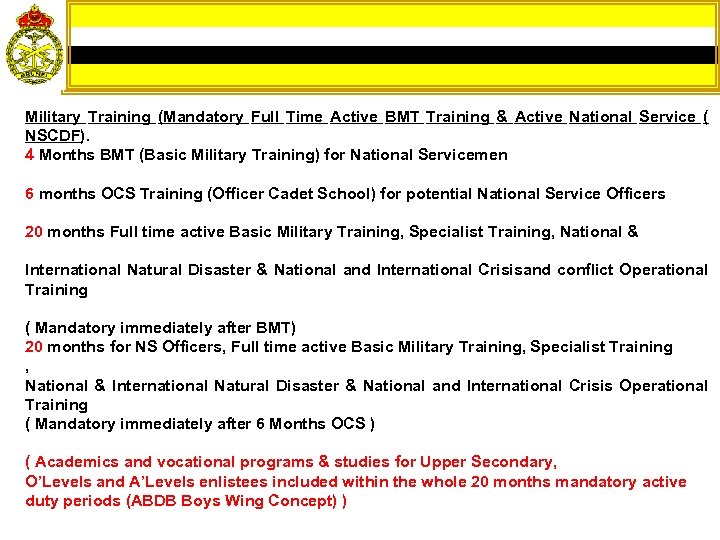 Military Training (Mandatory Full Time Active BMT Training & Active National Service ( NSCDF).
4 Months BMT (Basic Military Training) for National Servicemen

6 months OCS Training (Officer Cadet School) for potential National Service Officers

20 months Full time active Basic Military Training, Specialist Training, National &

International Natural Disaster & National and International Crisisand conflict Operational Training

( Mandatory immediately after BMT)
20 months for NS Officers, Full time active Basic Military Training, Specialist Training ,
National & International Natural Disaster & National and International Crisis Operational Training
( Mandatory immediately after 6 Months OCS )

( Academics and vocational programs & studies for Upper Secondary, O'Levels and A'Levels enlistees included within the whole 20 months mandatory active duty periods (ABDB Boys Wing Concept) )